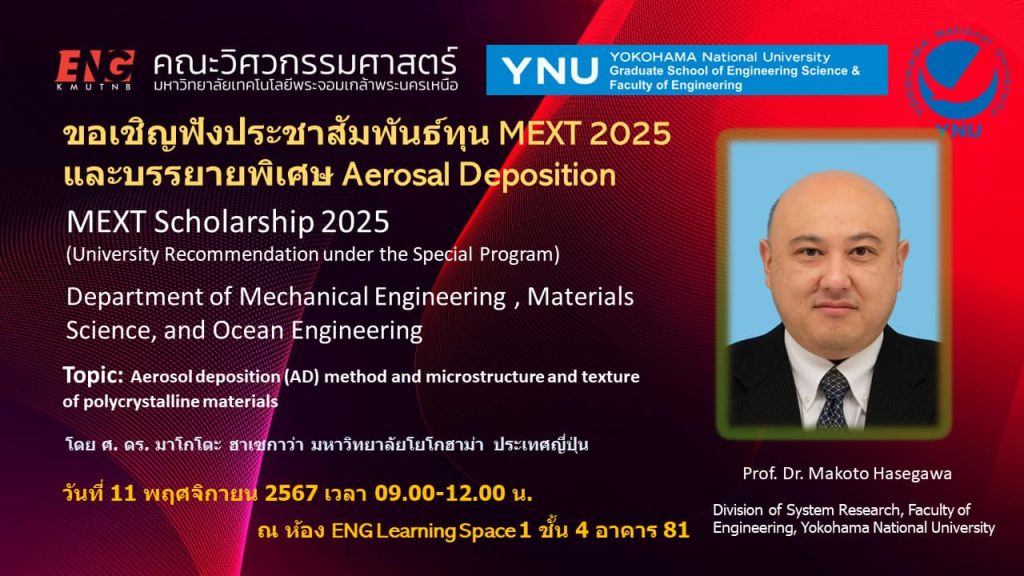 ENG KMUTNB คณะวิศวกรรมศาสตร์ มหาวิทยาลัยเทคโนโลยีพระจอมเกล้าพระนครเหนือ

YNU YOKOHAMA National University Graduate School of Engineering Science & Faculty of Engineering

YNU

ขอเชิญฟังประชาสัมพันธ์ทุน MEXT 2025 และบรรยายพิเศษ Aerosal Deposition

MEXT Scholarship 2025
(University Recommendation under the Special Program)

Department of Mechanical Engineering , Materials Science, and Ocean Engineering

Topic: Aerosol deposition (AD) method and microstructure and texture of polycrystalline materials

โดย ศ. ดร. มาโกโตะ ฮาเซกาว่า มหาวิทยาลัยโยโกฮาม่า ประเทศญี่ปุ่น

วันที่ 11 พฤศจิกายน 2567 เวลา 09.00-12.00 น.

ณ ห้อง ENG Learning Space 1 ชั้น 4 อาคาร 81

Prof. Dr. Makoto Hasegawa

Division of System Research, Faculty of Engineering, Yokohama National University